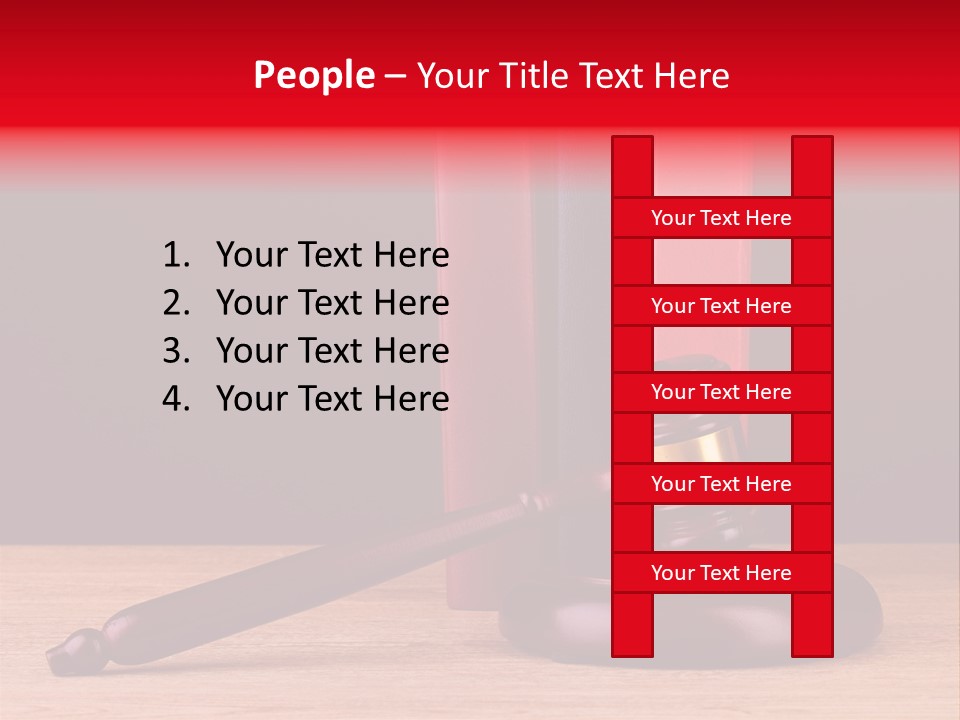 People – Your Title Text Here

1. Your Text Here
2. Your Text Here
3. Your Text Here
4. Your Text Here

Your Text Here

Your Text Here

Your Text Here

Your Text Here

Your Text Here